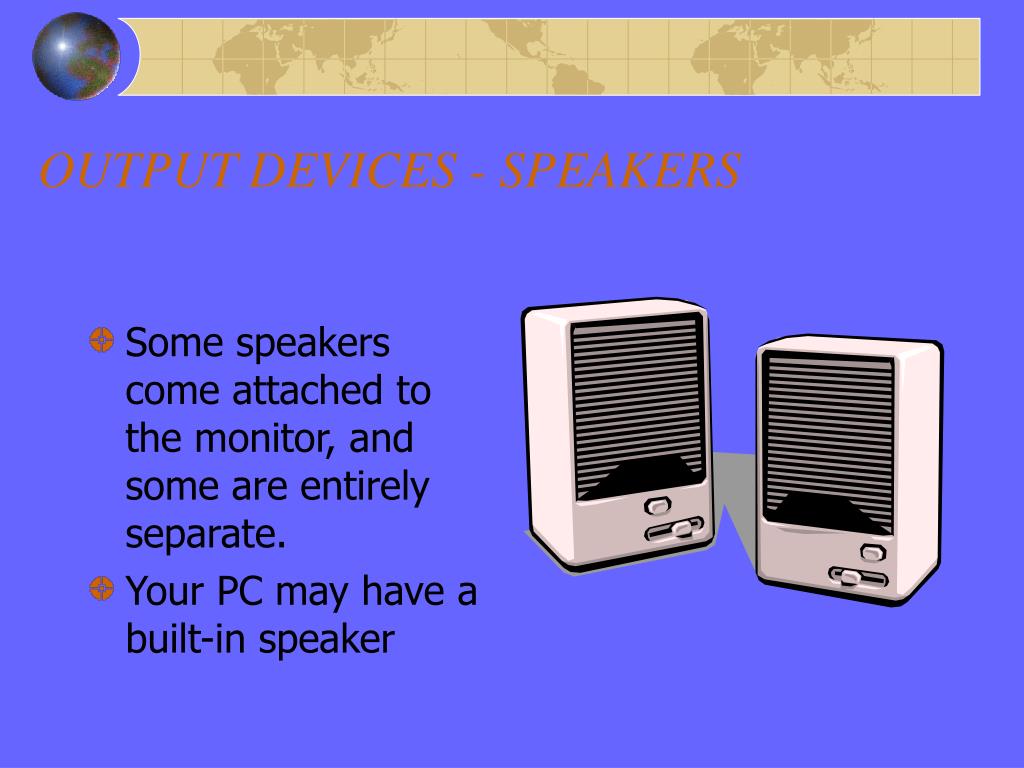 OUTPUT DEVICES - SPEAKERS

Some speakers come attached to the monitor, and some are entirely separate.

Your PC may have a built-in speaker